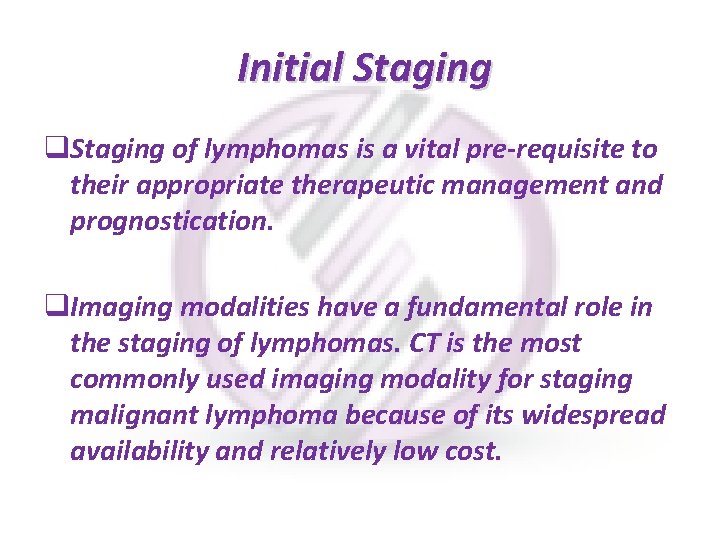 Initial Staging

❑Staging of lymphomas is a vital pre-requisite to their appropriate therapeutic management and prognostication.

❑Imaging modalities have a fundamental role in the staging of lymphomas. CT is the most commonly used imaging modality for staging malignant lymphoma because of its widespread availability and relatively low cost.